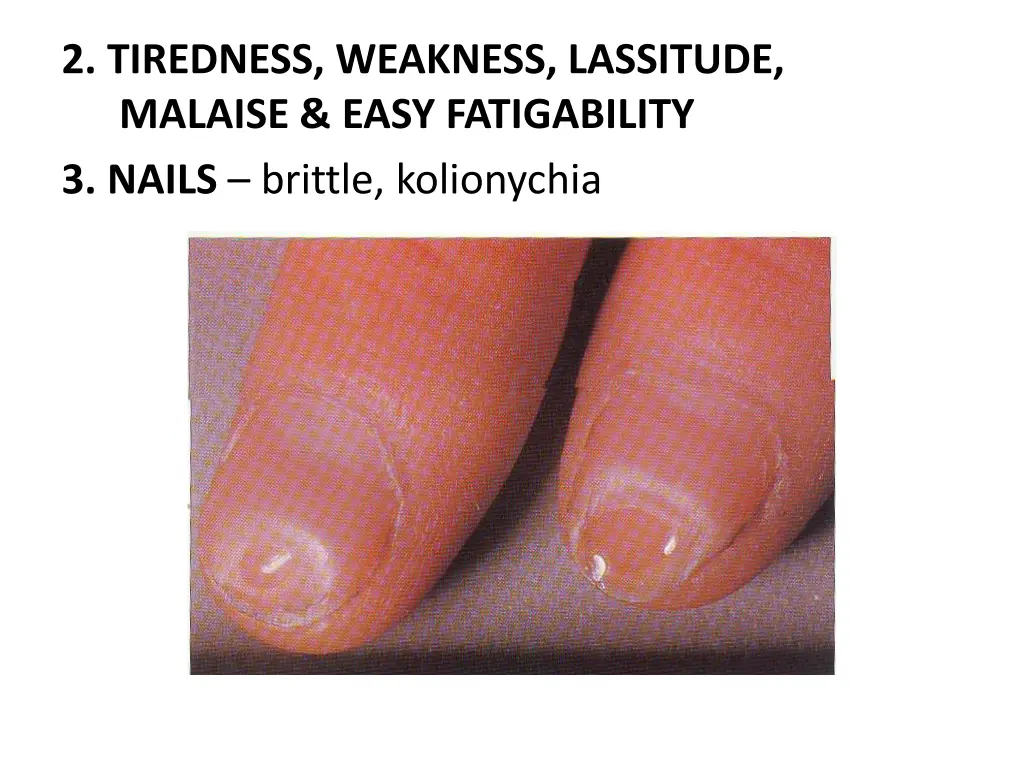 2. TIREDNESS, WEAKNESS, LASSITUDE, MALAISE & EASY FATIGABILITY

3. NAILS – brittle, kolionychia